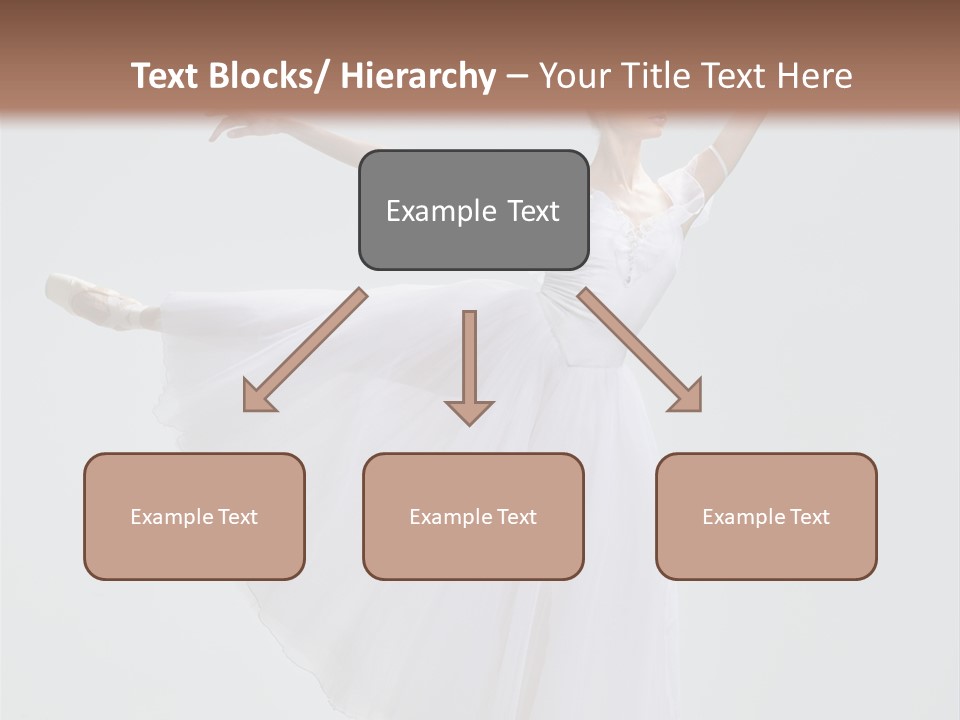 Text Blocks/ Hierarchy – Your Title Text Here

Example Text

Example Text

Example Text

Example Text